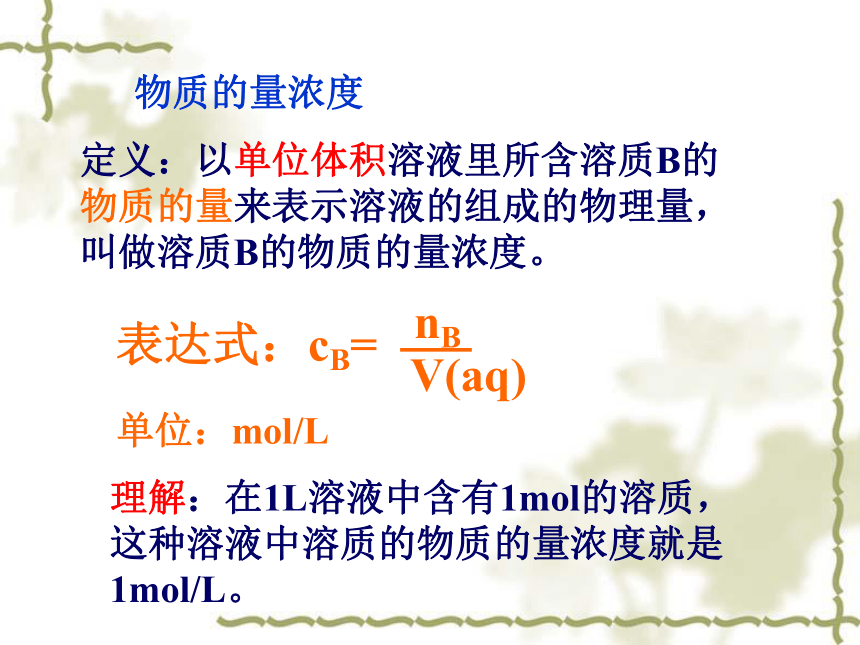 物质的量浓度

定义：以单位体积溶液里所含溶质B的物质的量来表示溶液的组成的物理量，叫做溶质B的物质的量浓度。

表达式：$c_B = \frac{n_B}{V(aq)}$

单位：mol/L

理解：在1L溶液中含有1mol的溶质，这种溶液中溶质的物质的量浓度就是1mol/L。